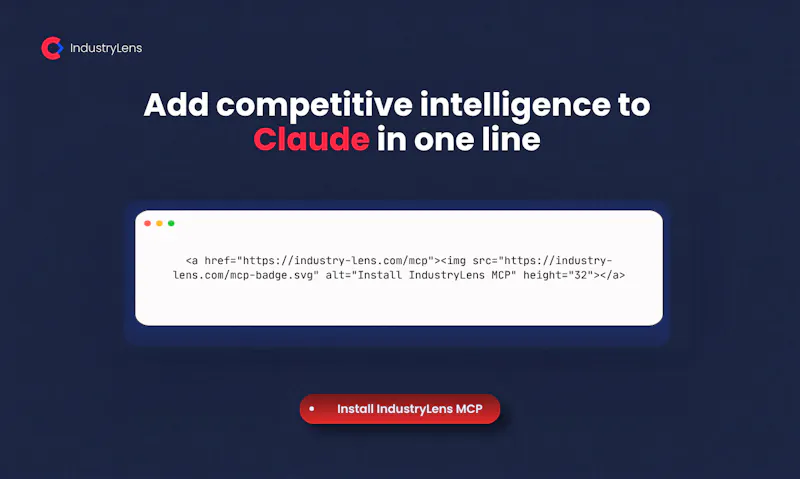 IndustryLens

Add competitive intelligence to Claude in one line

<a href="https://industry-lens.com/mcp"><img src="https://industry-lens.com/mcp-badge.svg" alt="Install IndustryLens MCP" height="32"></a>

Install IndustryLens MCP